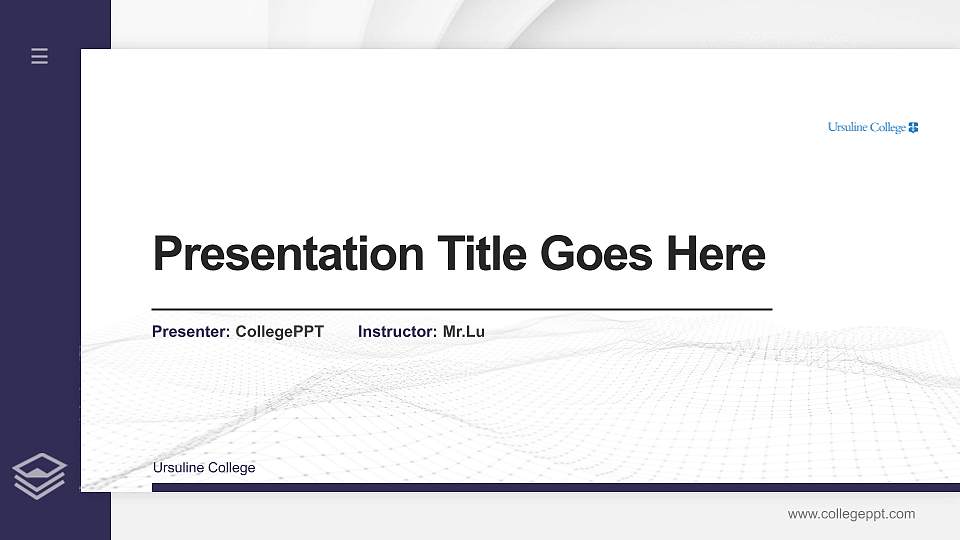 Ursuline College

Presentation Title Goes Here

Presenter: CollegePPT Instructor: Mr.Lu

Ursuline College

www.collegeppt.com